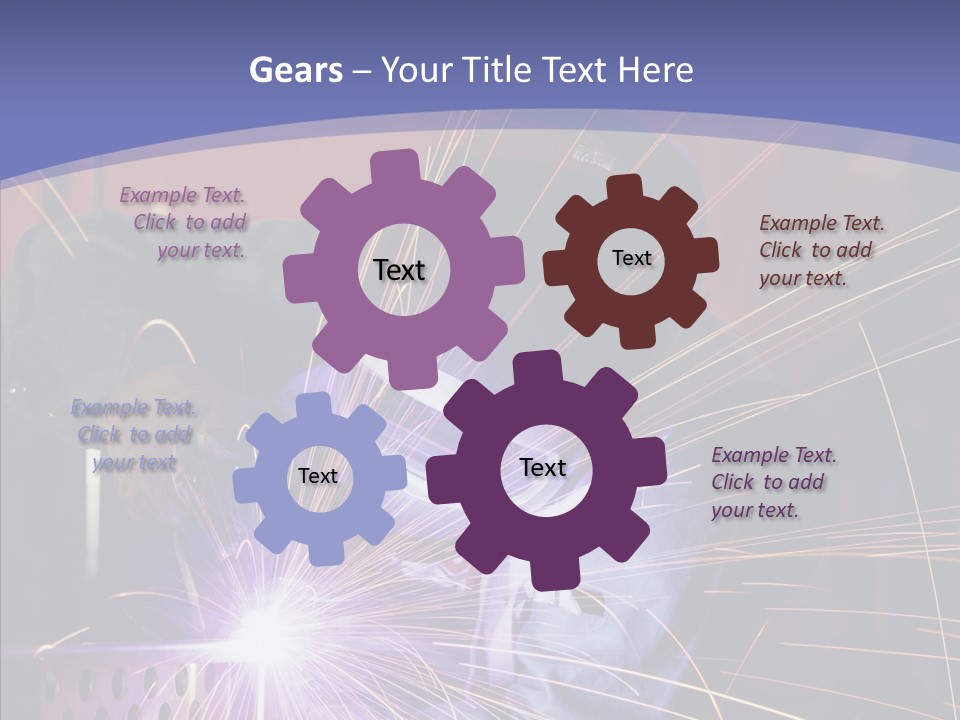 Gears – Your Title Text Here

Example Text. Click to add your text.

Text

Text

Example Text. Click to add your text.

Example Text. Click to add your text

Text

Text

Example Text. Click to add your text.